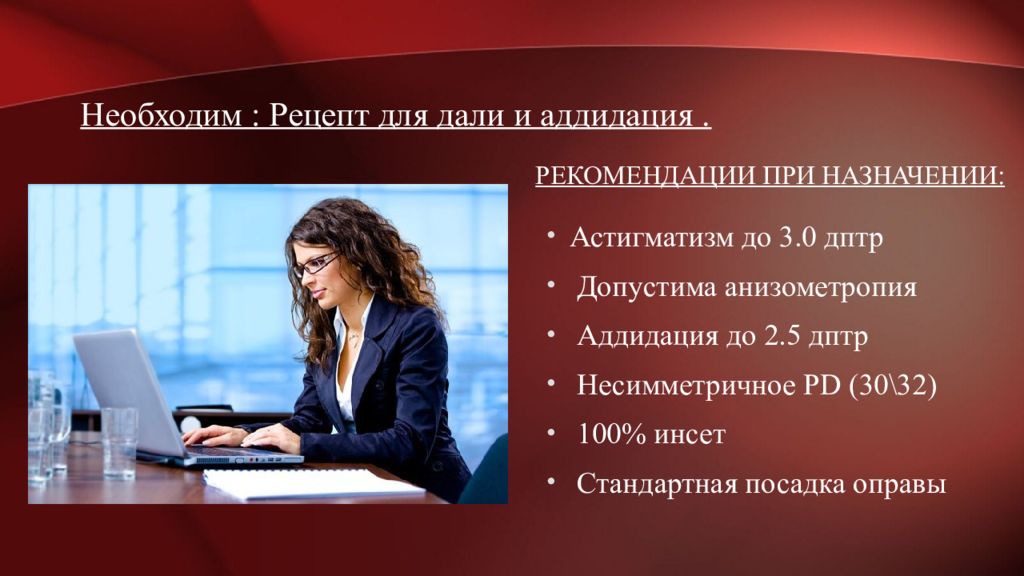 Необходим : Рецепт для дали и аддидация .

РЕКОМЕНДАЦИИ ПРИ НАЗНАЧЕНИИ:

• Астигматизм до 3.0 дптр
• Допустима анизометропия
• Аддидация до 2.5 дптр
• Несимметричное PD (30\32)
• 100% инсет
• Стандартная посадка оправы